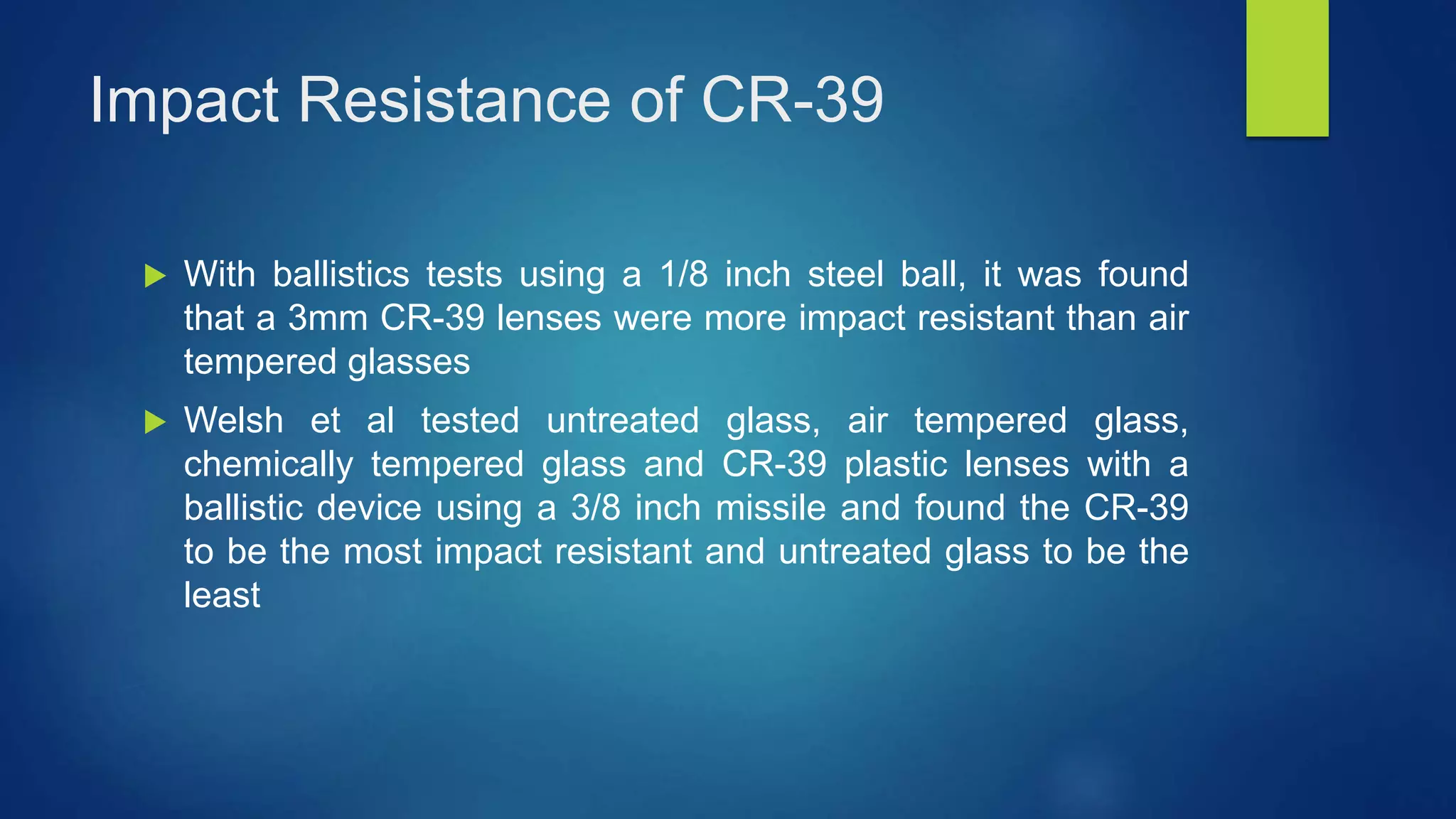 Impact Resistance of CR-39

With ballistics tests using a 1/8 inch steel ball, it was found that a 3mm CR-39 lenses were more impact resistant than air tempered glasses

Welsh et al tested untreated glass, air tempered glass, chemically tempered glass and CR-39 plastic lenses with a ballistic device using a 3/8 inch missile and found the CR-39 to be the most impact resistant and untreated glass to be the least